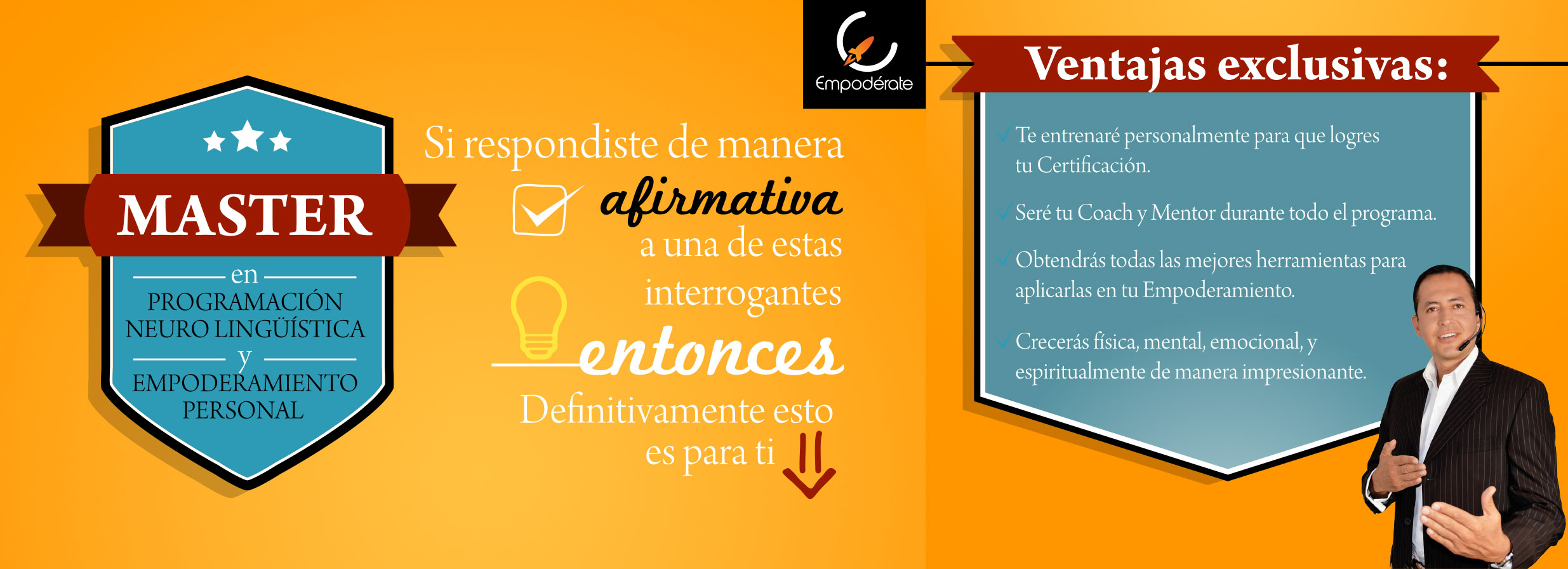 MASTER

en
PROGRAMACIÓN
NEURO LINGÜÍSTICA
y
EMPODERAMIENTO
PERSONAL

Si respondiste de manera afirmativa a una de estas interrogantes entonces Definitivamente esto es para ti

Empodérate

Ventajas exclusivas:

Te entrenaré personalmente para que logres tu Certificación.

Seré tu Coach y Mentor durante todo el programa.

Obtendrás todas las mejores herramientas para aplicarlas en tu Empoderamiento.

Crecerás física, mental, emocional, y espiritualmente de manera impresionante.